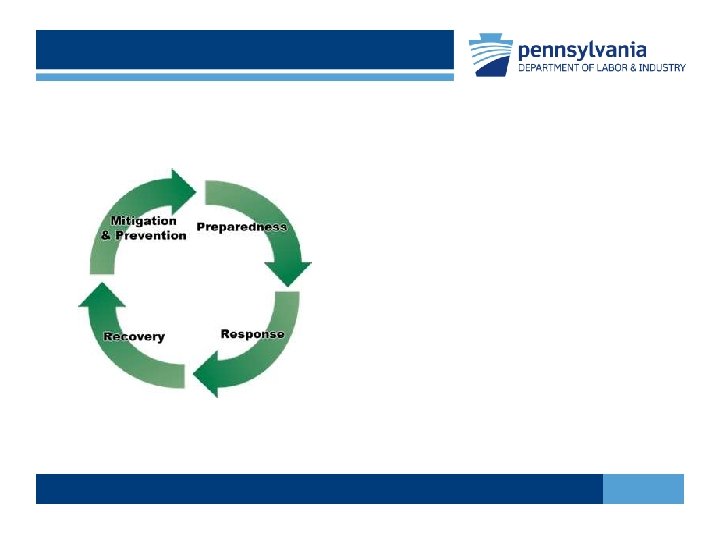 pennsylvania
DEPARTMENT OF LABOR & INDUSTRY

Mitigation & Prevention

Preparedness

Response

Recovery